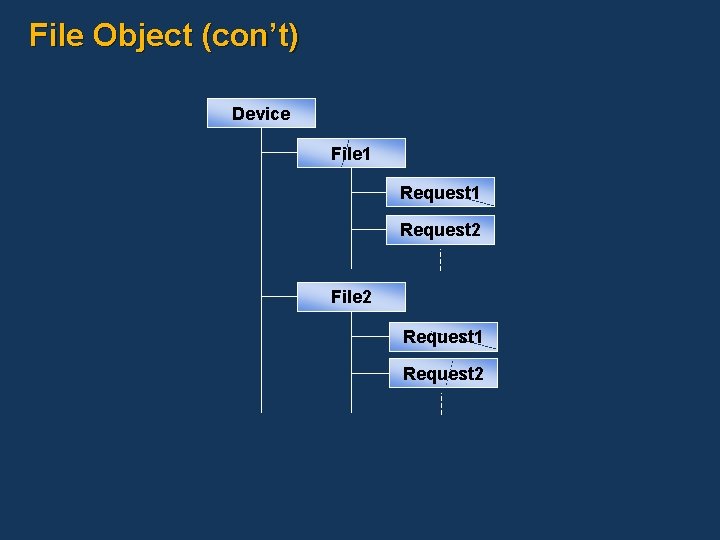 File Object (con’t)

Device

File1

Request1

Request2

File2

Request1

Request2